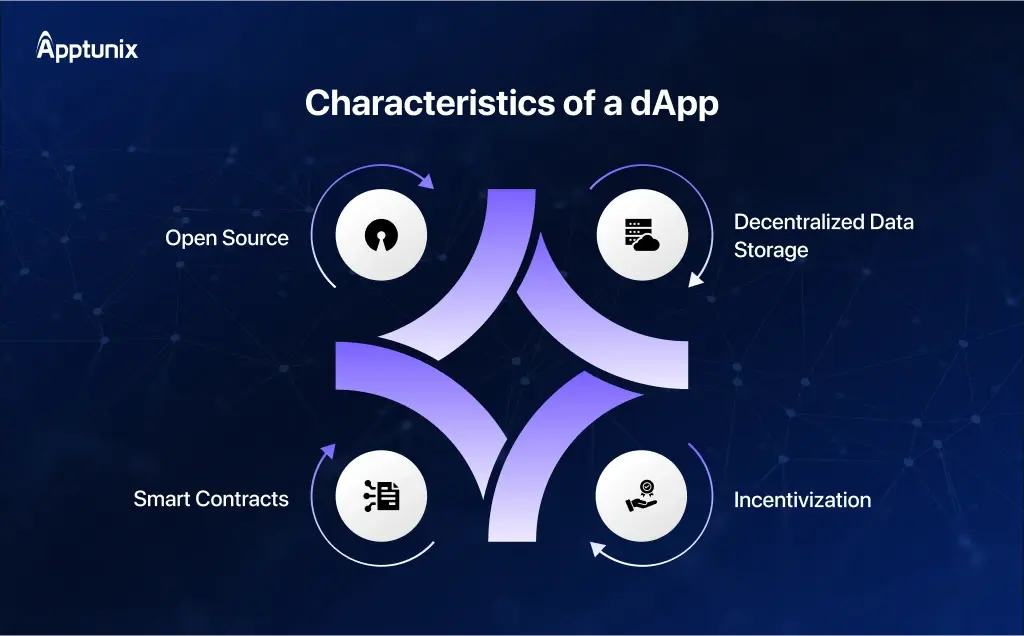 Apptunix

Characteristics of a dApp

Open Source

Decentralized Data Storage

Smart Contracts

Incentivization